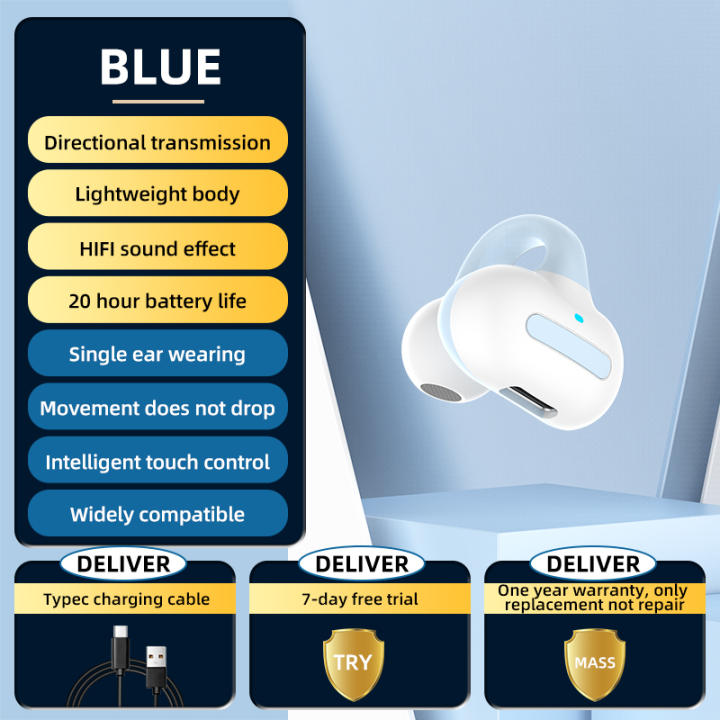 BLUE

Directional transmission

Lightweight body

HIFI sound effect

20 hour battery life

Single ear wearing

Movement does not drop

Intelligent touch control

Widely compatible

DELIVER

Typec charging cable

DELIVER

7-day free trial

TRY

DELIVER

One year warranty, only replacement not repair

MASS